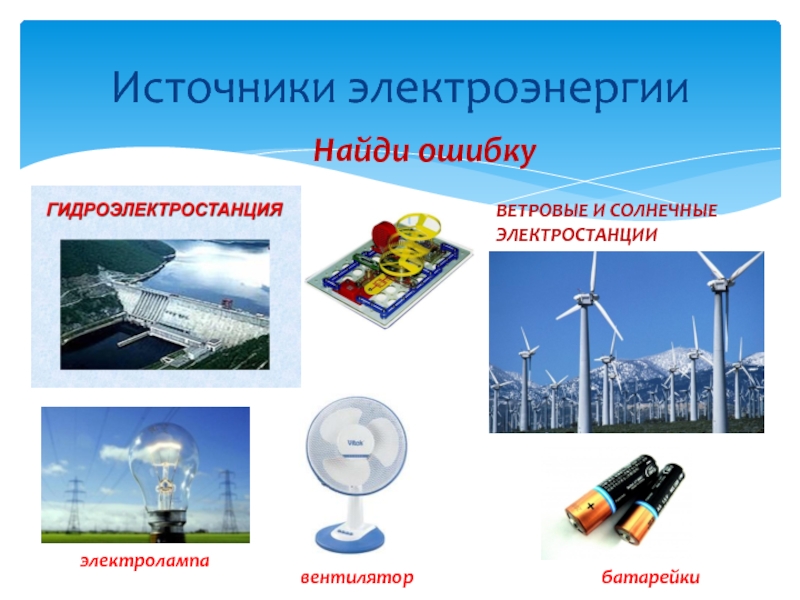 Источники электроэнергии

Найди ошибку

ГИДРОЭЛЕКТРОСТАНЦИЯ

ВЕТРОВЫЕ И СОЛНЕЧНЫЕ ЭЛЕКТРОСТАНЦИИ

Vitek

электролампа

вентилятор

батарейки